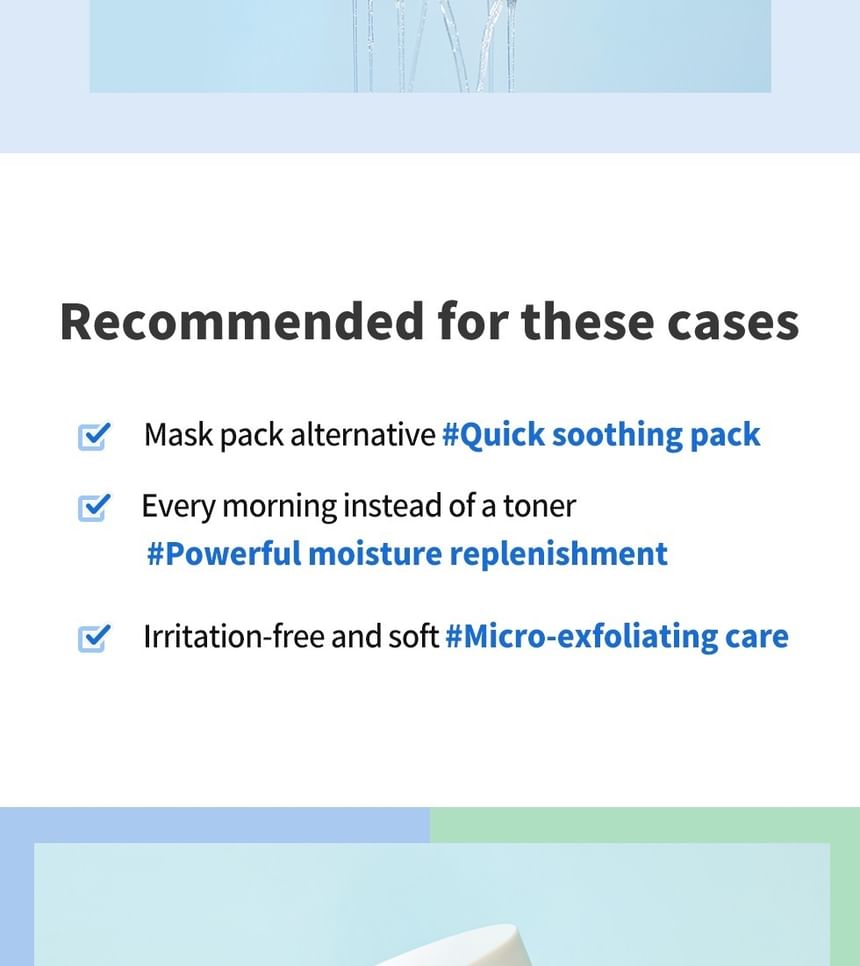 Recommended for these cases

Mask pack alternative #Quick soothing pack

Every morning instead of a toner #Powerful moisture replenishment

Irritation-free and soft #Micro-exfoliating care